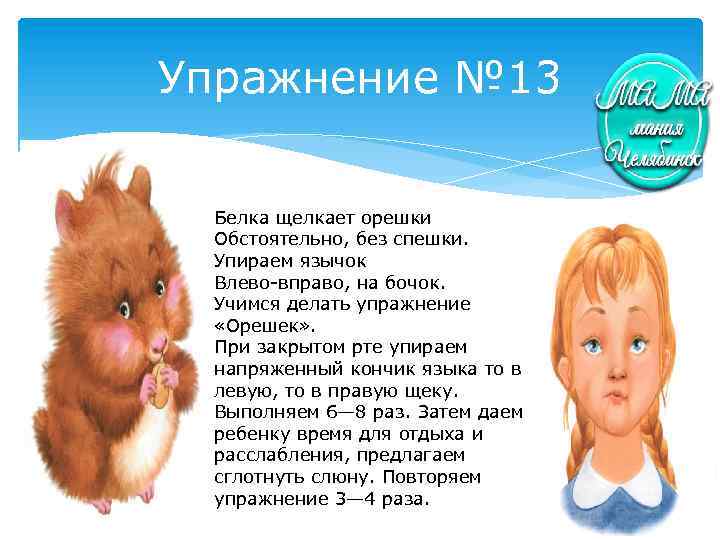 Упражнение №13

МАМА мания Челябинск

Белка щелкает орешки
Обстоятельно, без спешки.
Упираем язычок
Влево-вправо, на бочок.
Учимся делать упражнение «Орешек».
При закрытом рте упираем напряженный кончик языка то в левую, то в правую щеку. Выполняем 6—8 раз. Затем даем ребенку время для отдыха и расслабления, предлагаем сглотнуть слюну. Повторяем упражнение 3—4 раза.